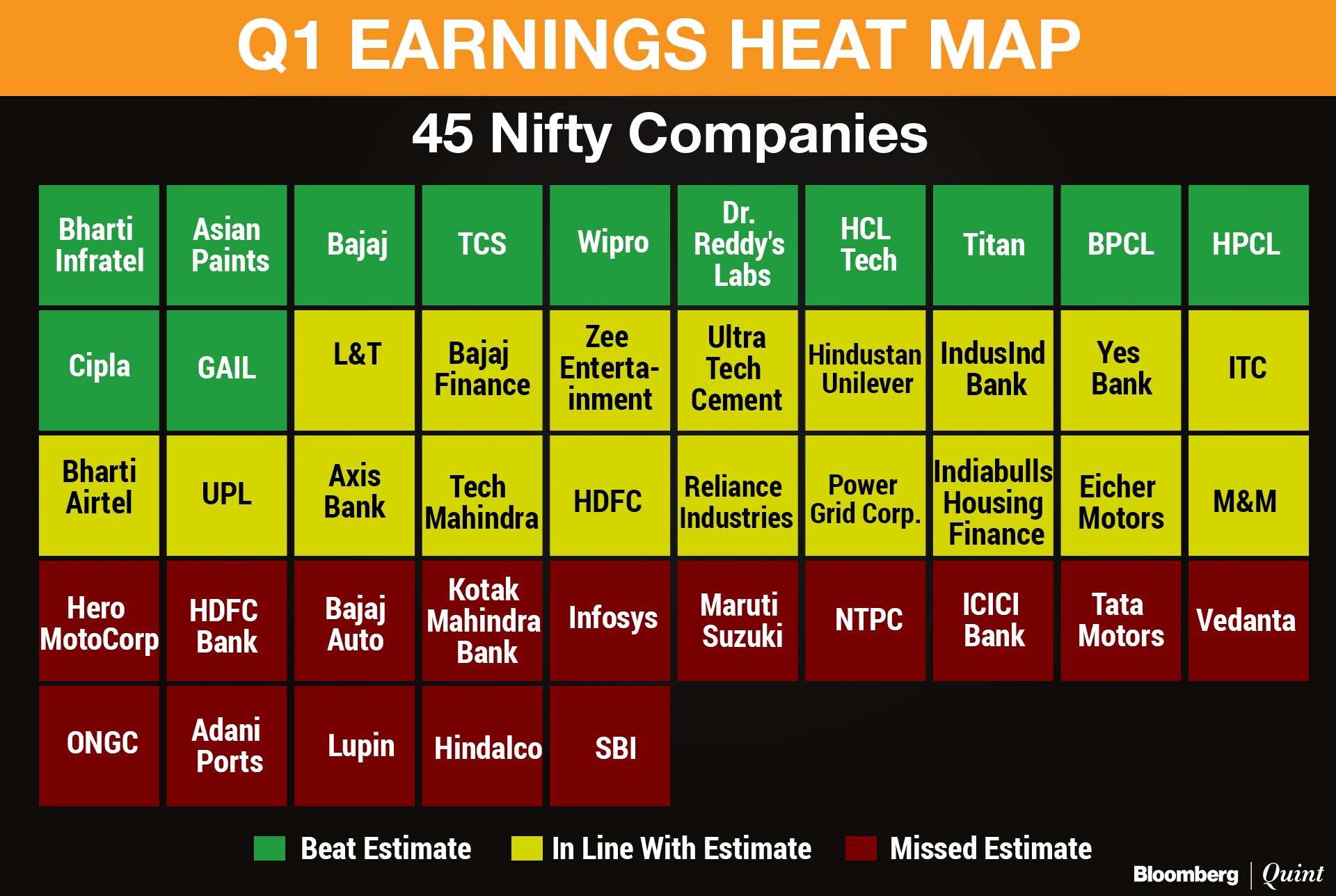 Q1 EARNINGS HEAT MAP

45 Nifty Companies

| | | | | | | | | | |
|---|---|---|---|---|---|---|---|---|---|
| Bharti Infratel | Asian Paints | Bajaj | TCS | Wipro | Dr. Reddy's Labs | HCL Tech | Titan | BPCL | HPCL |
| Cipla | GAIL | L&T | Bajaj Finance | Zee Entertainment | Ultra Tech Cement | Hindustan Unilever | IndusInd Bank | Yes Bank | ITC |
| Bharti Airtel | UPL | Axis Bank | Tech Mahindra | HDFC | Reliance Industries | Power Grid Corp. | Indiabulls Housing Finance | Eicher Motors | M&M |
| Hero MotoCorp | HDFC Bank | Bajaj Auto | Kotak Mahindra Bank | Infosys | Maruti Suzuki | NTPC | ICICI Bank | Tata Motors | Vedanta |
| ONGC | Adani Ports | Lupin | Hindalco | SBI | | | | | |

Beat Estimate In Line With Estimate Missed Estimate

Bloomberg | Quint